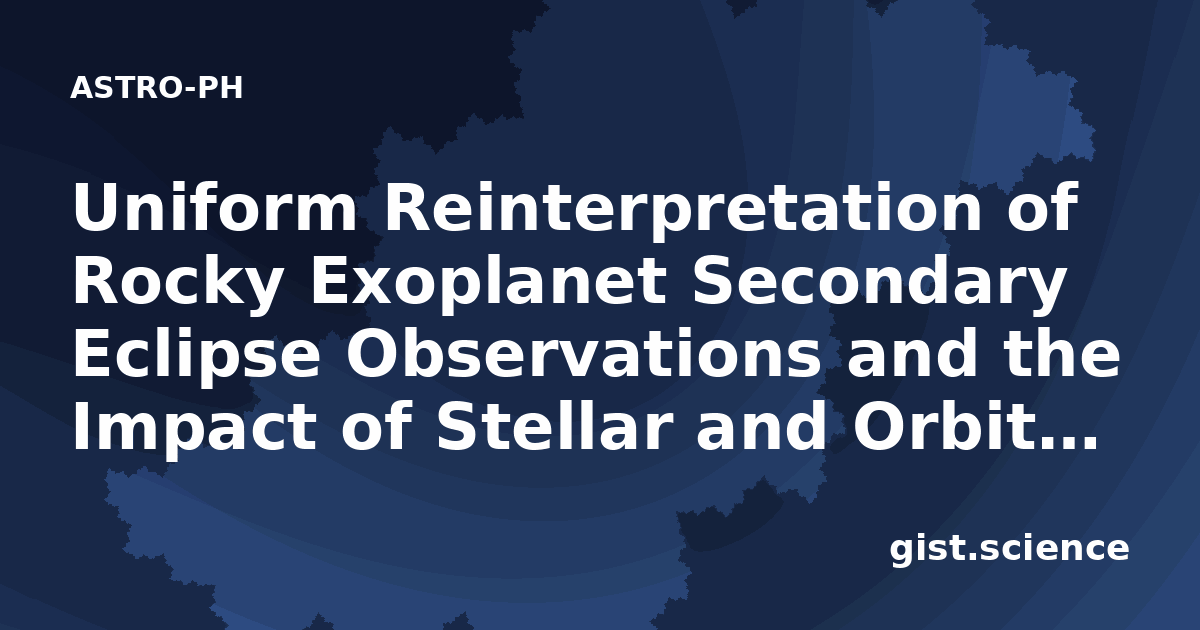 ASTRO-PH

Uniform Reinterpretation of Rocky Exoplanet Secondary Eclipse Observations and the Impact of Stellar and Orbit…

gist.science